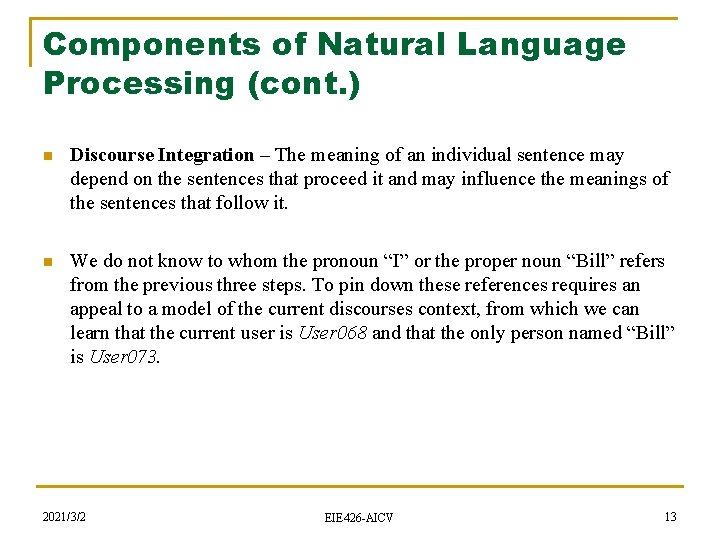 Components of Natural Language Processing (cont.)

Discourse Integration – The meaning of an individual sentence may depend on the sentences that proceed it and may influence the meanings of the sentences that follow it.

We do not know to whom the pronoun “I” or the proper noun “Bill” refers from the previous three steps. To pin down these references requires an appeal to a model of the current discourses context, from which we can learn that the current user is User068 and that the only person named “Bill” is User073.

2021/3/2

EIE426-AICV

13